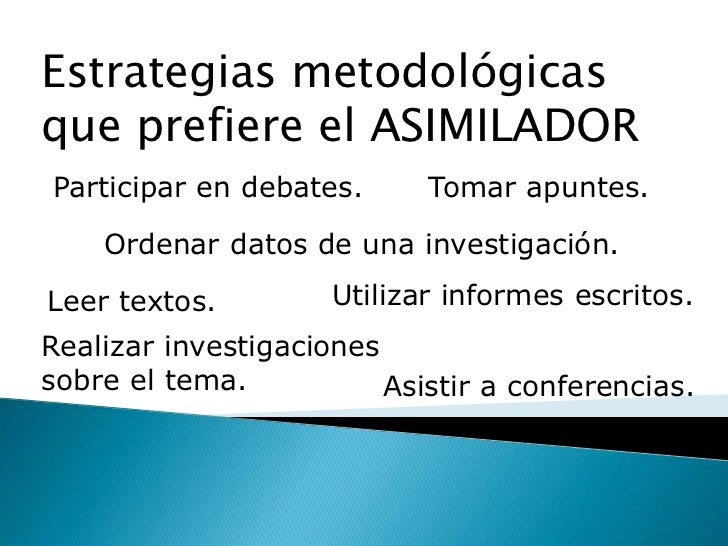 Estrategias metodológicas que prefiere el ASIMILADOR

Participar en debates.

Tomar apuntes.

Ordenar datos de una investigación.

Leer textos.

Utilizar informes escritos.

Realizar investigaciones sobre el tema.

Asistir a conferencias.